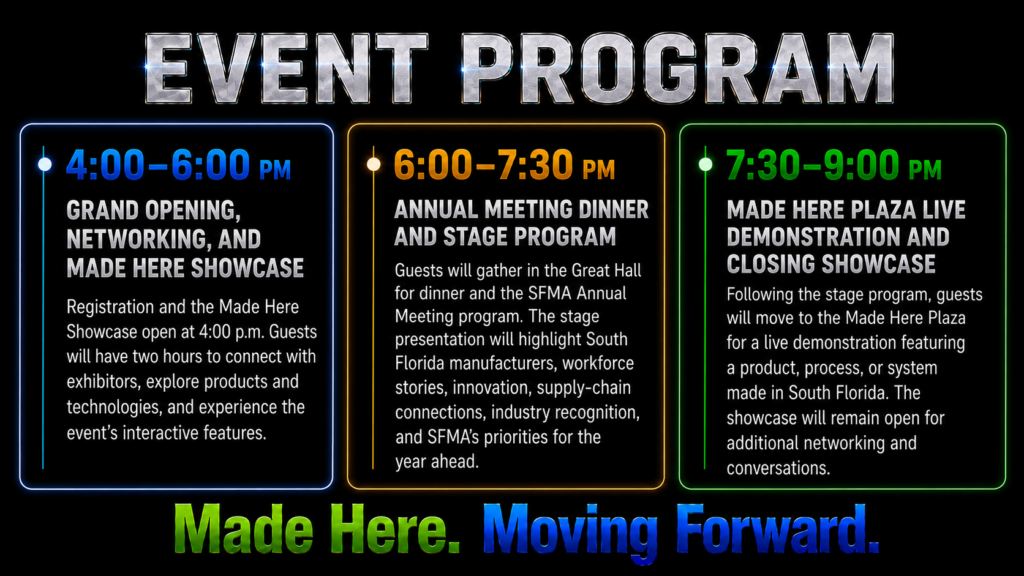 EVENT PROGRAM

4:00–6:00 PM
GRAND OPENING, NETWORKING, AND MADE HERE SHOWCASE
Registration and the Made Here Showcase open at 4:00 p.m. Guests will have two hours to connect with exhibitors, explore products and technologies, and experience the event's interactive features.

6:00–7:30 PM
ANNUAL MEETING DINNER AND STAGE PROGRAM
Guests will gather in the Great Hall for dinner and the SFMA Annual Meeting program. The stage presentation will highlight South Florida manufacturers, workforce stories, innovation, supply-chain connections, industry recognition, and SFMA's priorities for the year ahead.

7:30–9:00 PM
MADE HERE PLAZA LIVE DEMONSTRATION AND CLOSING SHOWCASE
Following the stage program, guests will move to the Made Here Plaza for a live demonstration featuring a product, process, or system made in South Florida. The showcase will remain open for additional networking and conversations.

Made Here. Moving Forward.